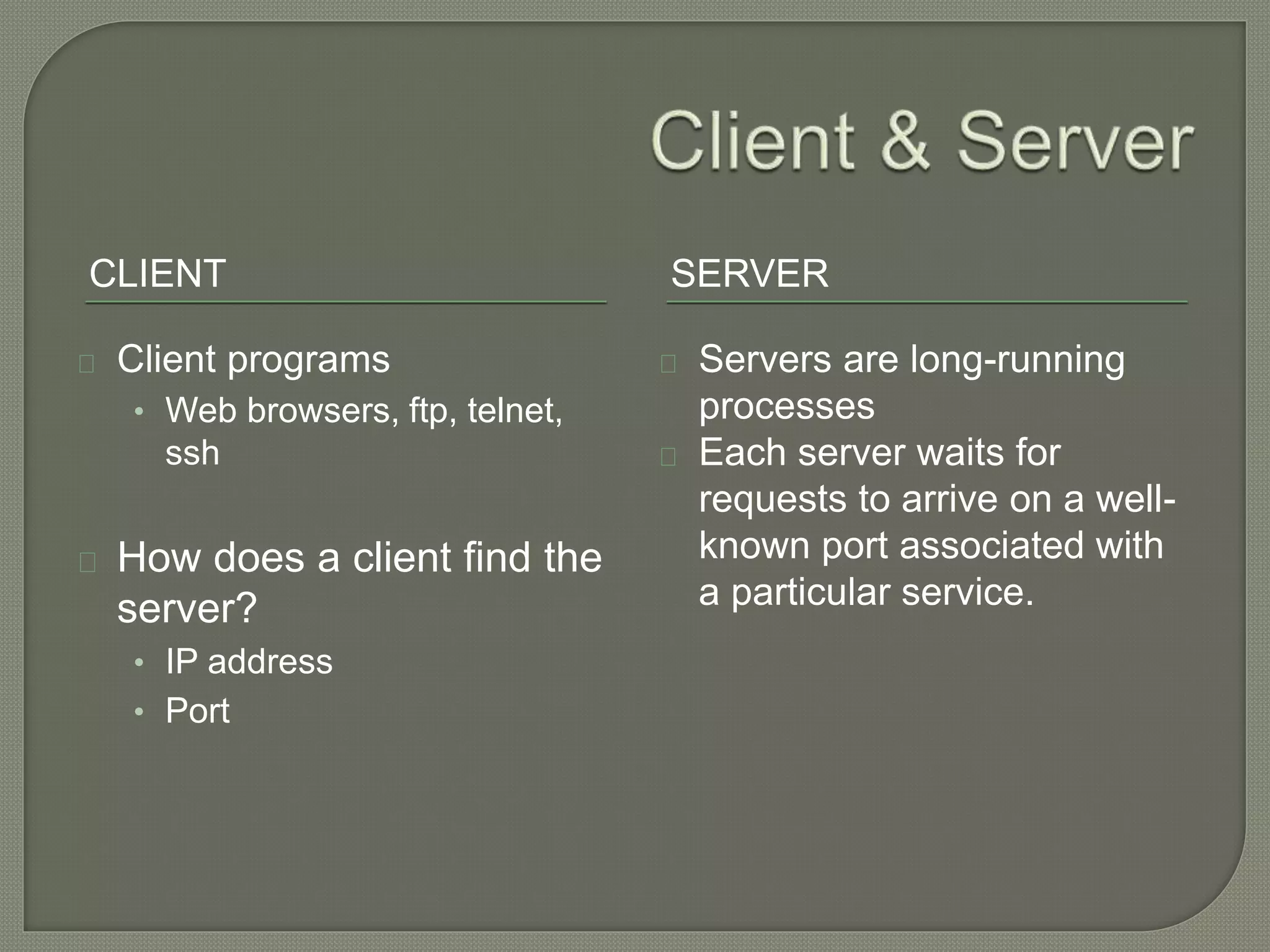 Client & Server

CLIENT

Client programs

• Web browsers, ftp, telnet, ssh

How does a client find the server?

• IP address
• Port

SERVER

Servers are long-running processes

Each server waits for requests to arrive on a well-known port associated with a particular service.